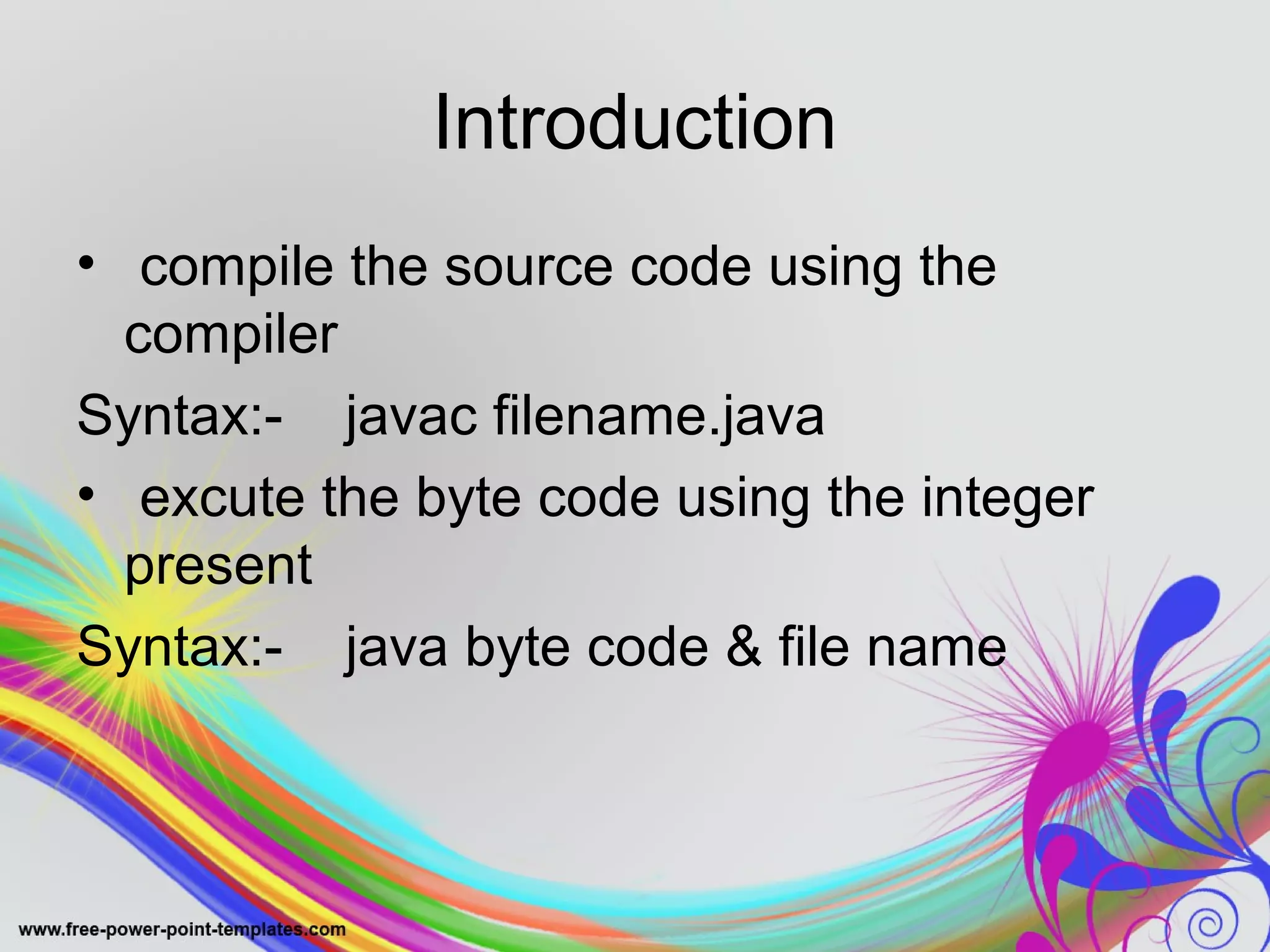 Introduction

• compile the source code using the compiler

Syntax:- javac filename.java

• excute the byte code using the integer present

Syntax:- java byte code & file name

www.free-power-point-templates.com